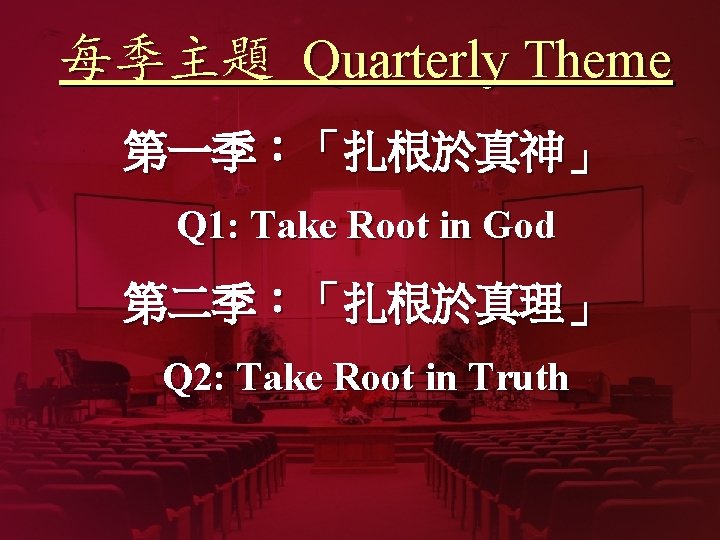 每季主題 Quarterly Theme

第一季：「扎根於真神」

Q1: Take Root in God

第二季：「扎根於真理」

Q2: Take Root in Truth